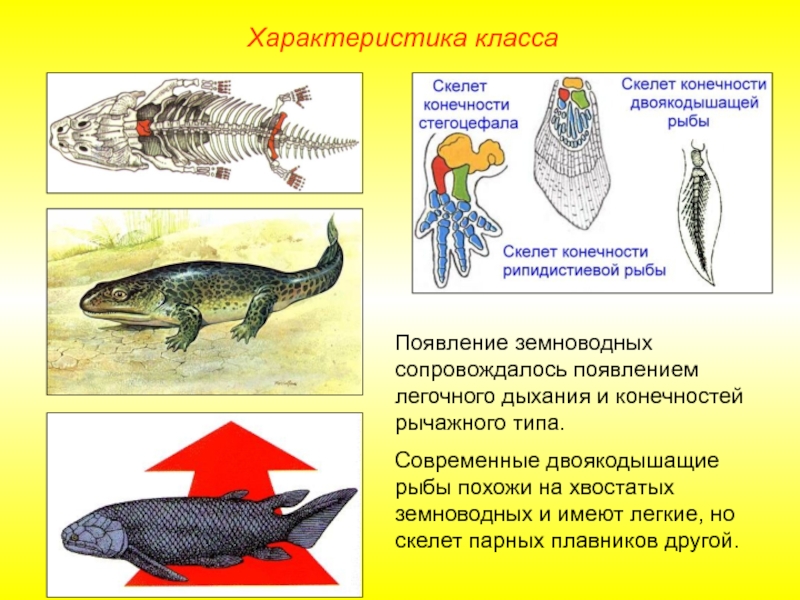 Характеристика класса

Скелет конечности стегоцефала

Скелет конечности двоякодышащей рыбы

Скелет конечности рипидистиевой рыбы

Появление земноводных сопровождалось появлением легочного дыхания и конечностей рычажного типа.

Современные двоякодышащие рыбы похожи на хвостатых земноводных и имеют легкие, но скелет парных плавников другой.